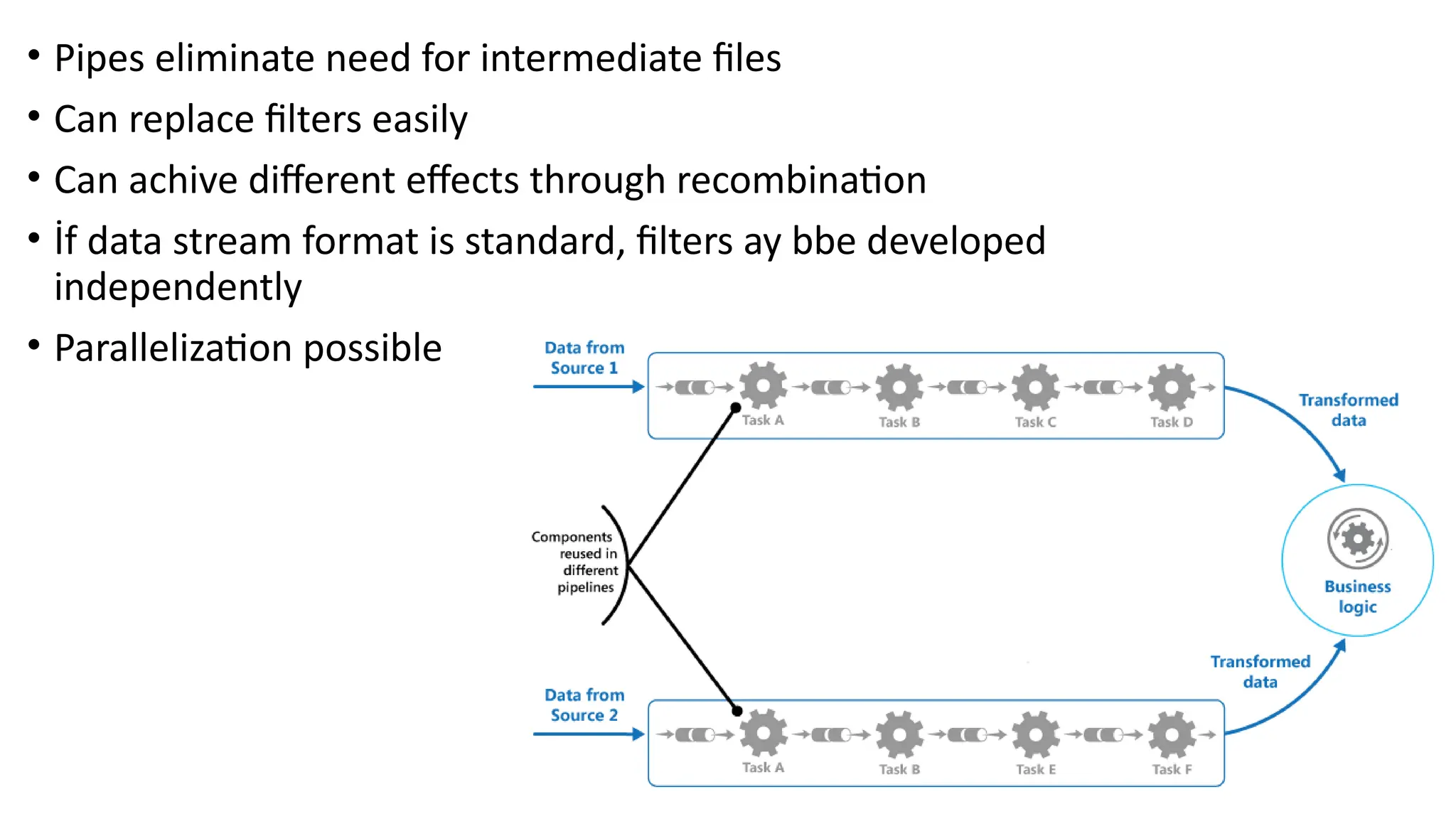 • Pipes eliminate need for intermediate files
• Can replace filters easily
• Can achive different effects through recombination
• İf data stream format is standard, filters ay bbe developed independently
• Parallelization possible

Data from Source 1

Task A
Task B
Task C
Task D

Transformed data

Components reused in different pipelines

Business logic

Transformed data

Data from Source 2

Task A
Task B
Task E
Task F